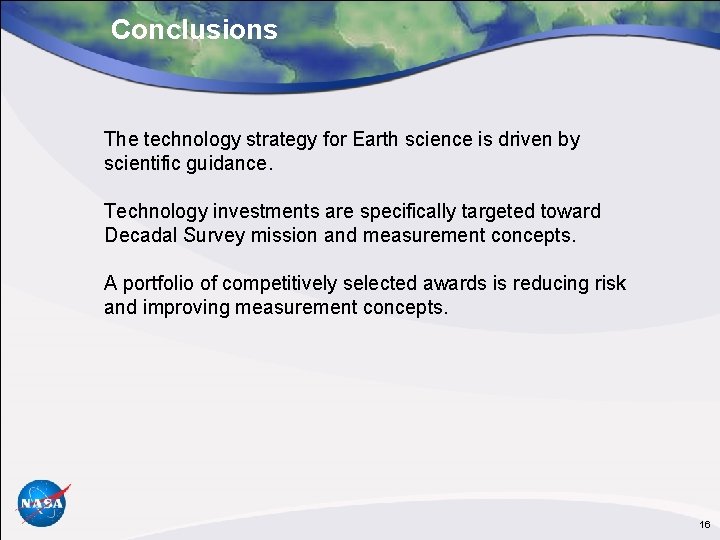 Conclusions

The technology strategy for Earth science is driven by scientific guidance.

Technology investments are specifically targeted toward Decadal Survey mission and measurement concepts.

A portfolio of competitively selected awards is reducing risk and improving measurement concepts.

NASA

16